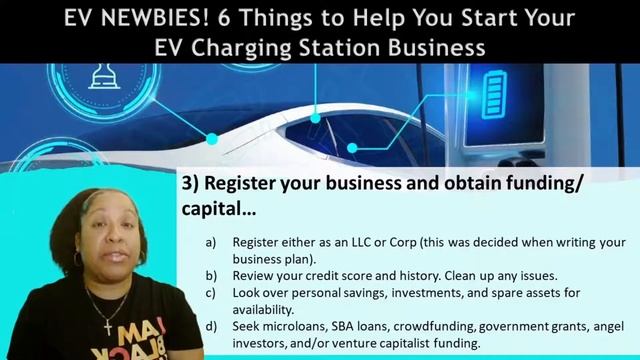 EV NEWBIES! 6 Things to Help You Start Your EV Charging Station Business

3) Register your business and obtain funding/ capital…

a) Register either as an LLC or Corp (this was decided when writing your business plan).
b) Review your credit score and history. Clean up any issues.
c) Look over personal savings, investments, and spare assets for availability.
d) Seek microloans, SBA loans, crowdfunding, government grants, angel investors, and/or venture capitalist funding.

I AM BLACK